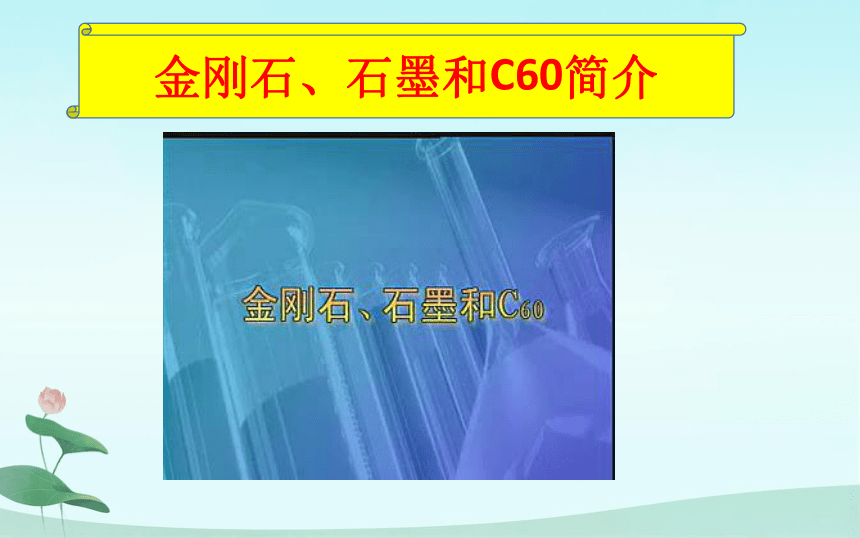 金刚石、石墨和C60简介

金刚石、石墨和$C_{60}$